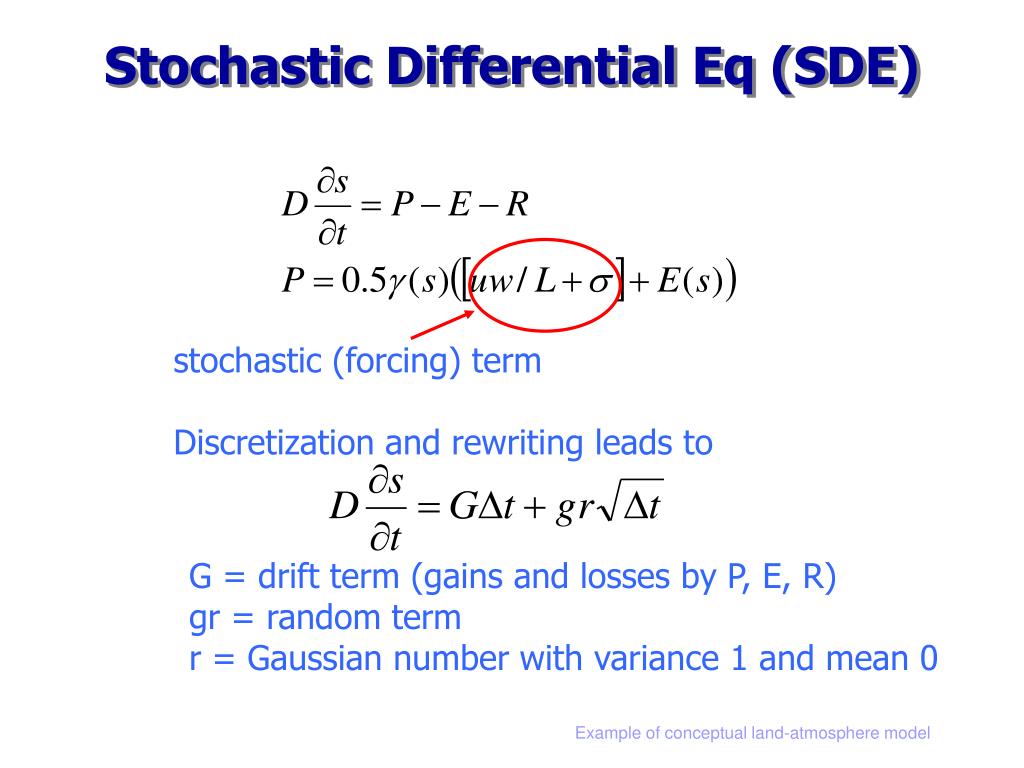 Stochastic Differential Eq (SDE)

$D\frac{\partial s}{\partial t} = P - E - R$

$P = 0.5\gamma(s)\left(\left[uw/L + \sigma\right] + E(s)\right)$

stochastic (forcing) term

Discretization and rewriting leads to

$D\frac{\partial s}{\partial t} = G\Delta t + gr\sqrt{\Delta t}$

G = drift term (gains and losses by P, E, R)
gr = random term
r = Gaussian number with variance 1 and mean 0

Example of conceptual land-atmosphere model